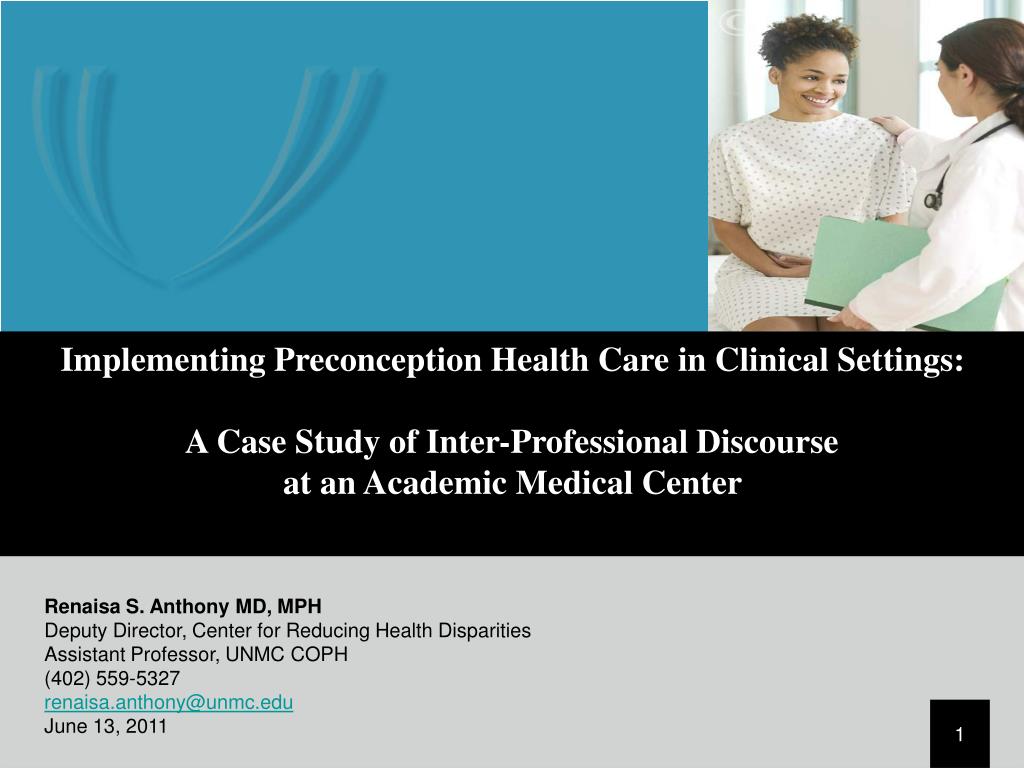 Implementing Preconception Health Care in Clinical Settings:

A Case Study of Inter-Professional Discourse at an Academic Medical Center

Renaisa S. Anthony MD, MPH
Deputy Director, Center for Reducing Health Disparities
Assistant Professor, UNMC COPH
(402) 559-5327
renaisa.anthony@unmc.edu
June 13, 2011

1